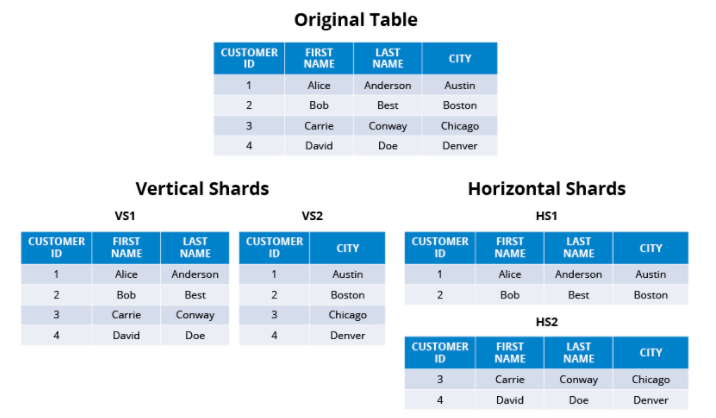 Original Table

| CUSTOMER ID | FIRST NAME | LAST NAME | CITY |
|---|---|---|---|
| 1 | Alice | Anderson | Austin |
| 2 | Bob | Best | Boston |
| 3 | Carrie | Conway | Chicago |
| 4 | David | Doe | Denver |

Vertical Shards

VS1

| CUSTOMER ID | FIRST NAME | LAST NAME |
|---|---|---|
| 1 | Alice | Anderson |
| 2 | Bob | Best |
| 3 | Carrie | Conway |
| 4 | David | Doe |

VS2

| CUSTOMER ID | CITY |
|---|---|
| 1 | Austin |
| 2 | Boston |
| 3 | Chicago |
| 4 | Denver |

Horizontal Shards

HS1

| CUSTOMER ID | FIRST NAME | LAST NAME | CITY |
|---|---|---|---|
| 1 | Alice | Anderson | Austin |
| 2 | Bob | Best | Boston |

HS2

| CUSTOMER ID | FIRST NAME | LAST NAME | CITY |
|---|---|---|---|
| 3 | Carrie | Conway | Chicago |
| 4 | David | Doe | Denver |